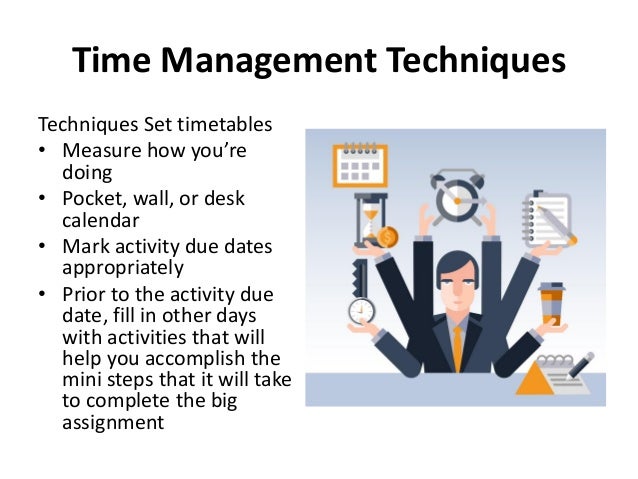 Time Management Techniques

Techniques Set timetables

• Measure how you're doing
• Pocket, wall, or desk calendar
• Mark activity due dates appropriately
• Prior to the activity due date, fill in other days with activities that will help you accomplish the mini steps that it will take to complete the big assignment